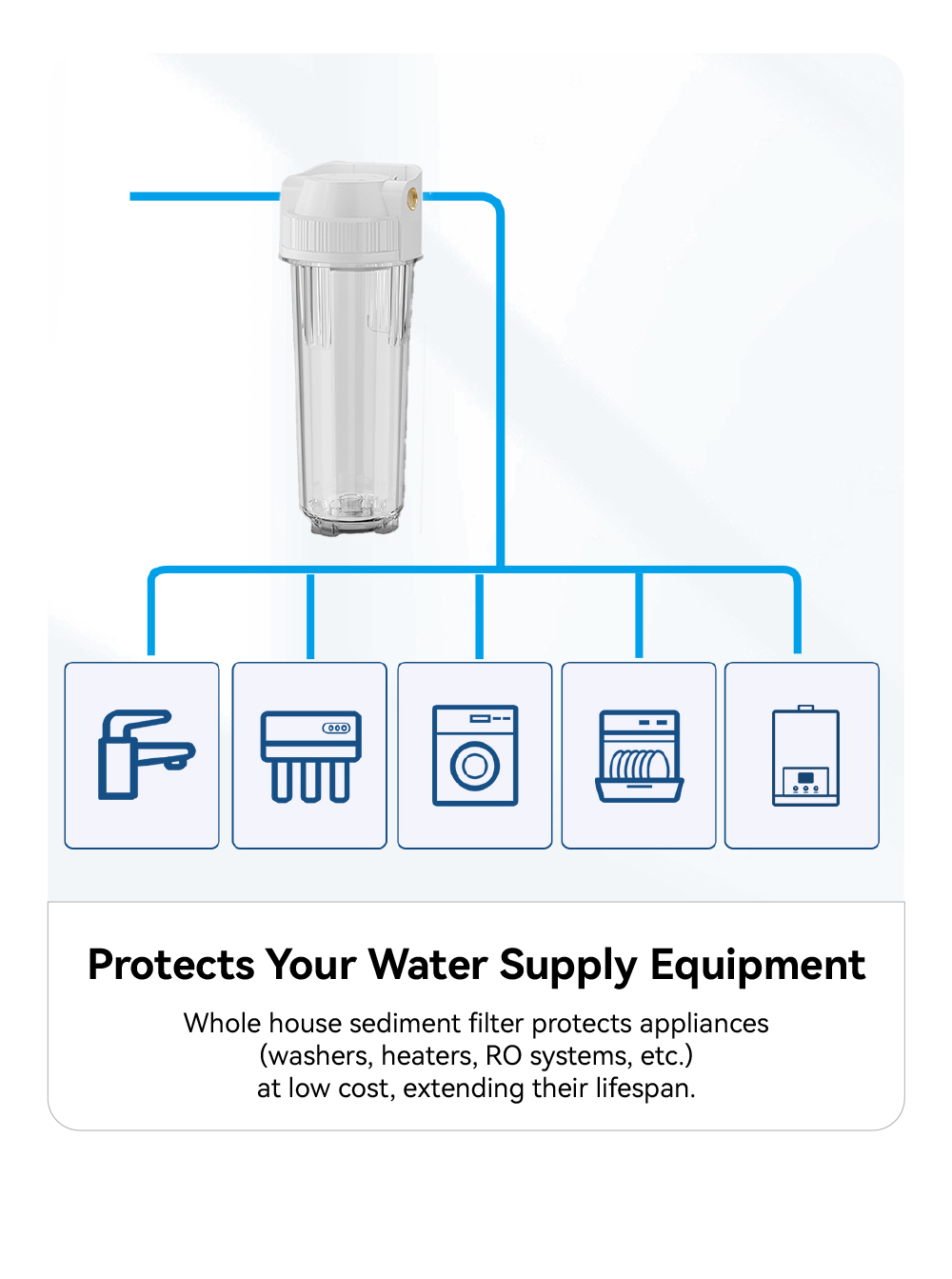 Protects Your Water Supply Equipment

Whole house sediment filter protects appliances (washers, heaters, RO systems, etc.) at low cost, extending their lifespan.